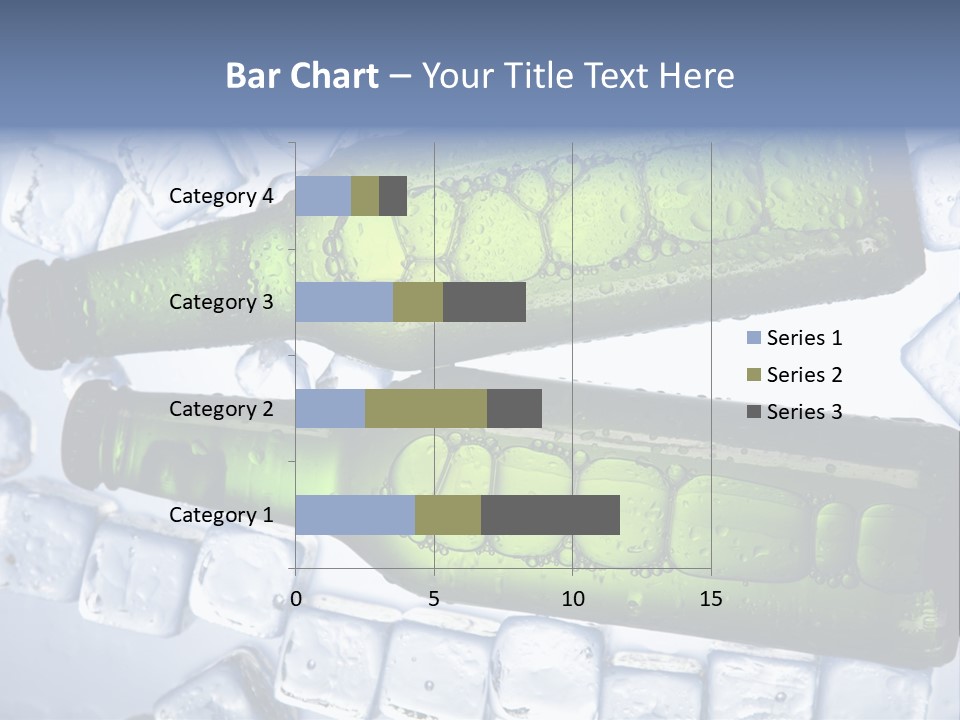 Bar Chart – Your Title Text Here

Category 4
Category 3
Category 2
Category 1

0
5
10
15

Series 1
Series 2
Series 3